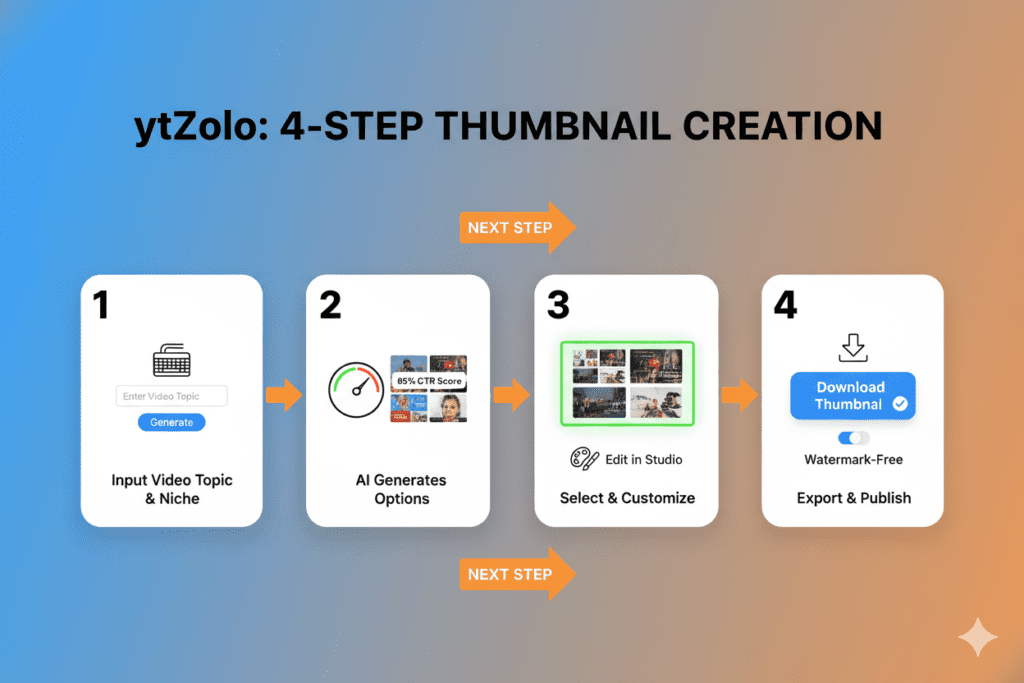 ytZolo: 4-STEP THUMBNAIL CREATION

NEXT STEP

1

Enter Video Topic

Generate

Input Video Topic & Niche

2

85% CTR Score

AI Generates Options

3

Edit in Studio

Select & Customize

4

Download Thumbnal

Watermark-Free

Export & Publish

NEXT STEP